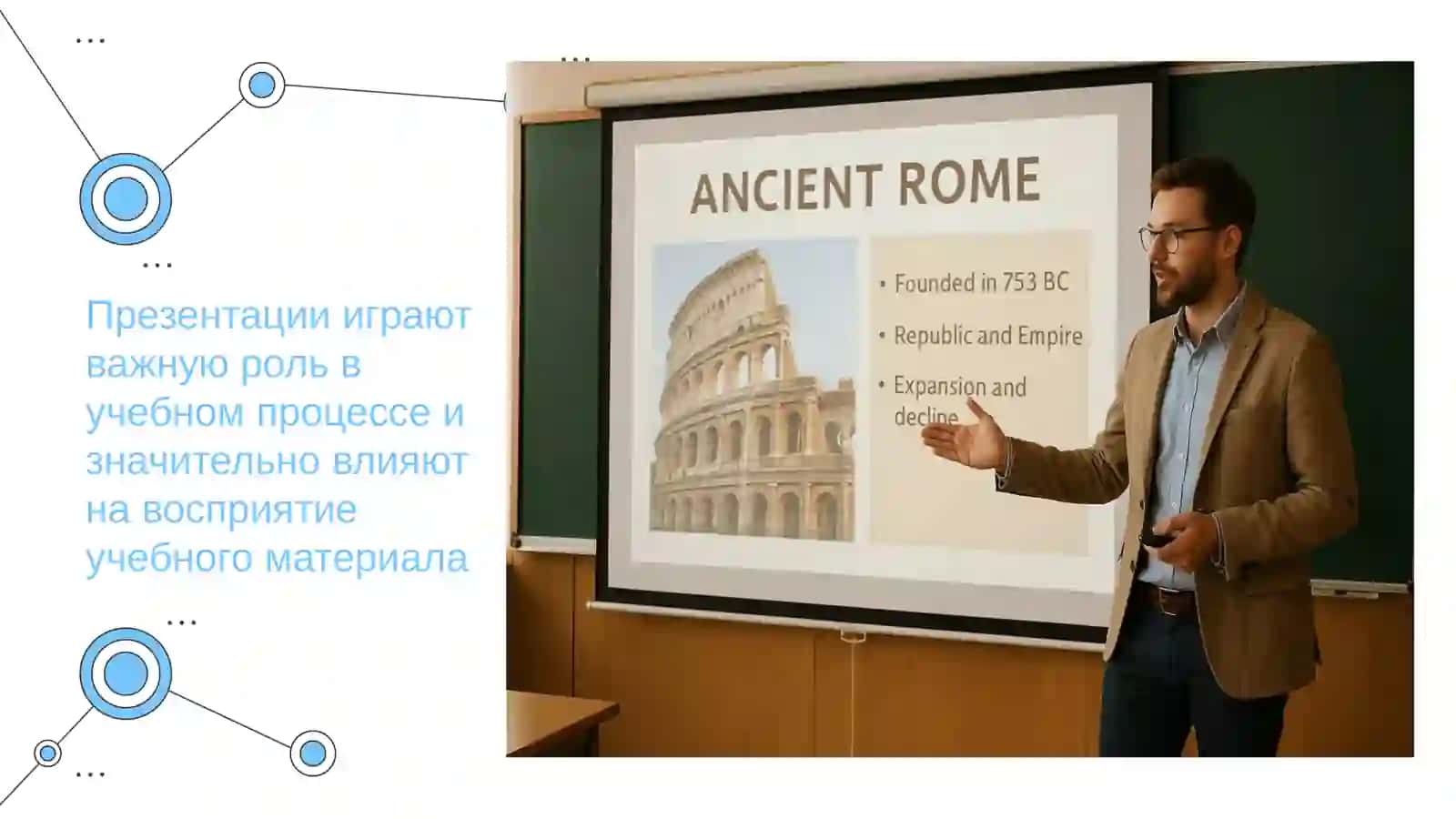 Презентации играют важную роль в учебном процессе и значительно влияют на восприятие учебного материала

ANCIENT ROME

• Founded in 753 BC
• Republic and Empire
• Expansion and decline